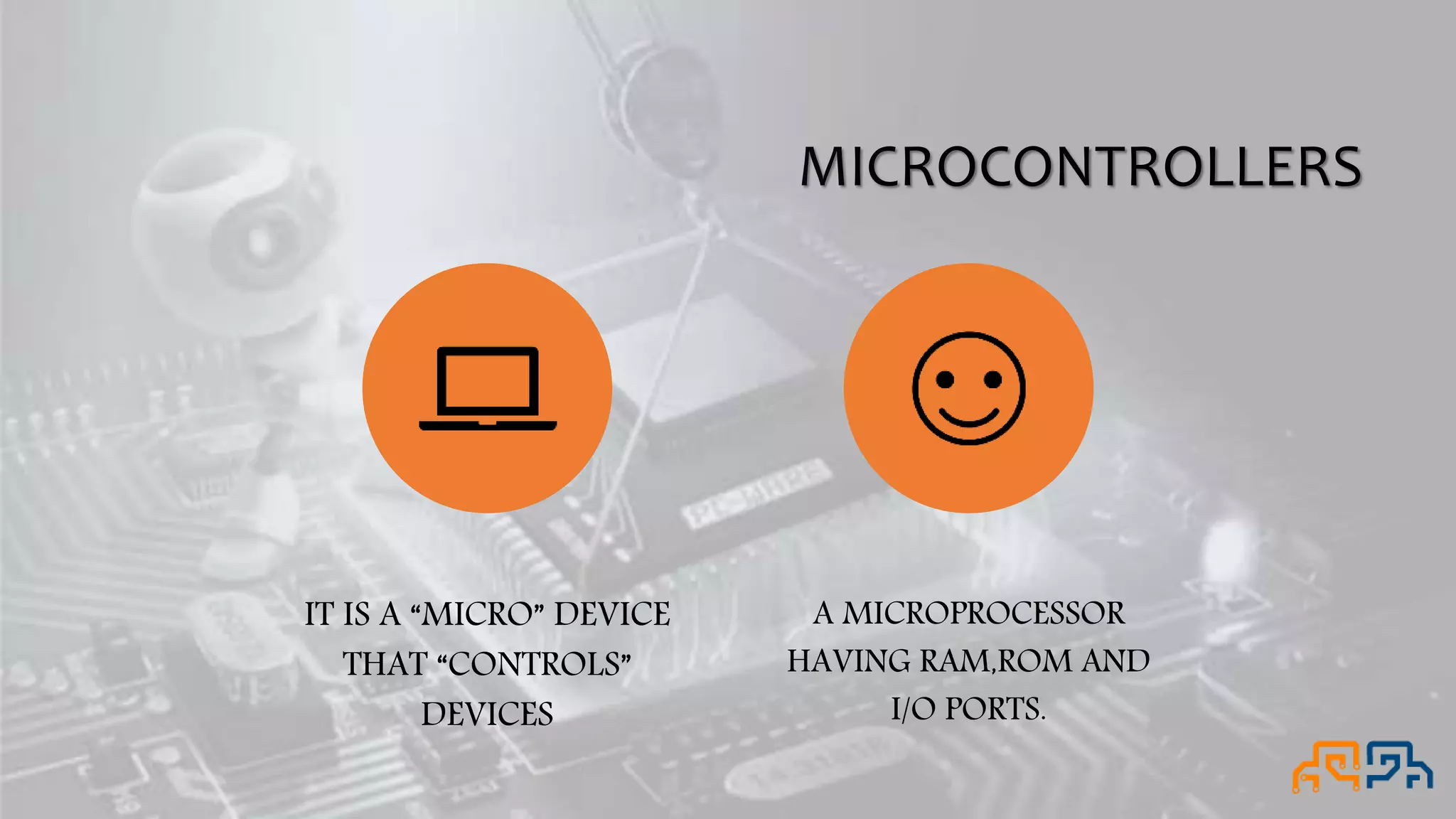 MICROCONTROLLERS

IT IS A “MICRO” DEVICE THAT “CONTROLS” DEVICES

A MICROPROCESSOR HAVING RAM,ROM AND I/O PORTS.